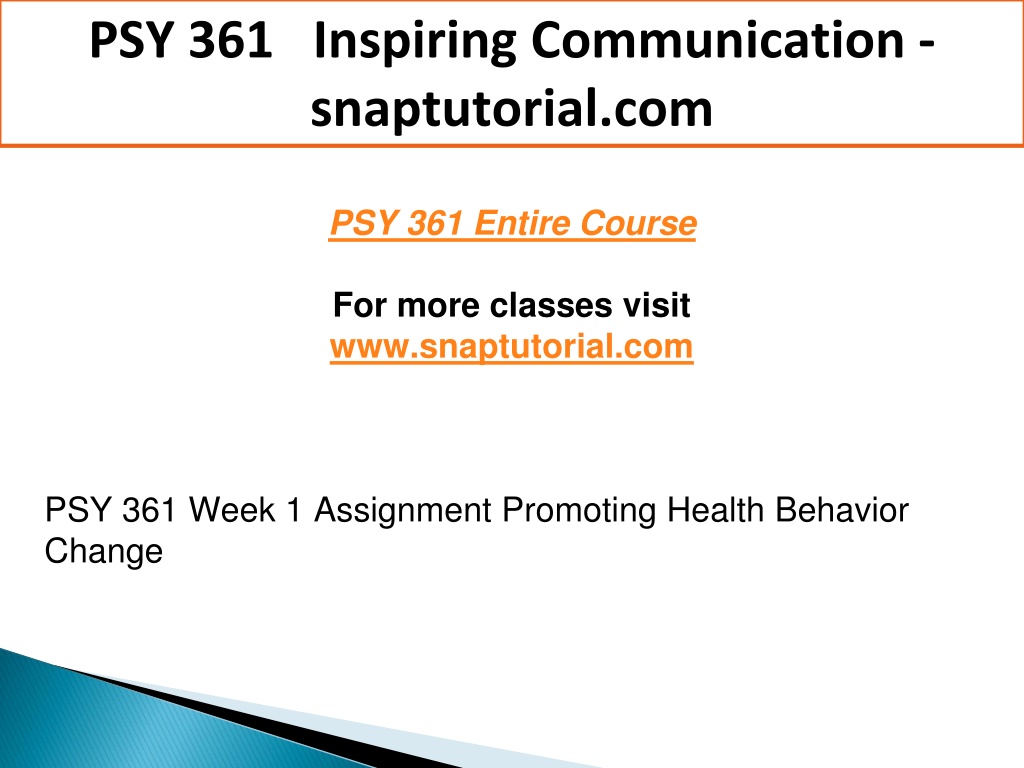 PSY 361 Inspiring Communication - snaptutorial.com

PSY 361 Entire Course

For more classes visit
www.snaptutorial.com

PSY 361 Week 1 Assignment Promoting Health Behavior Change